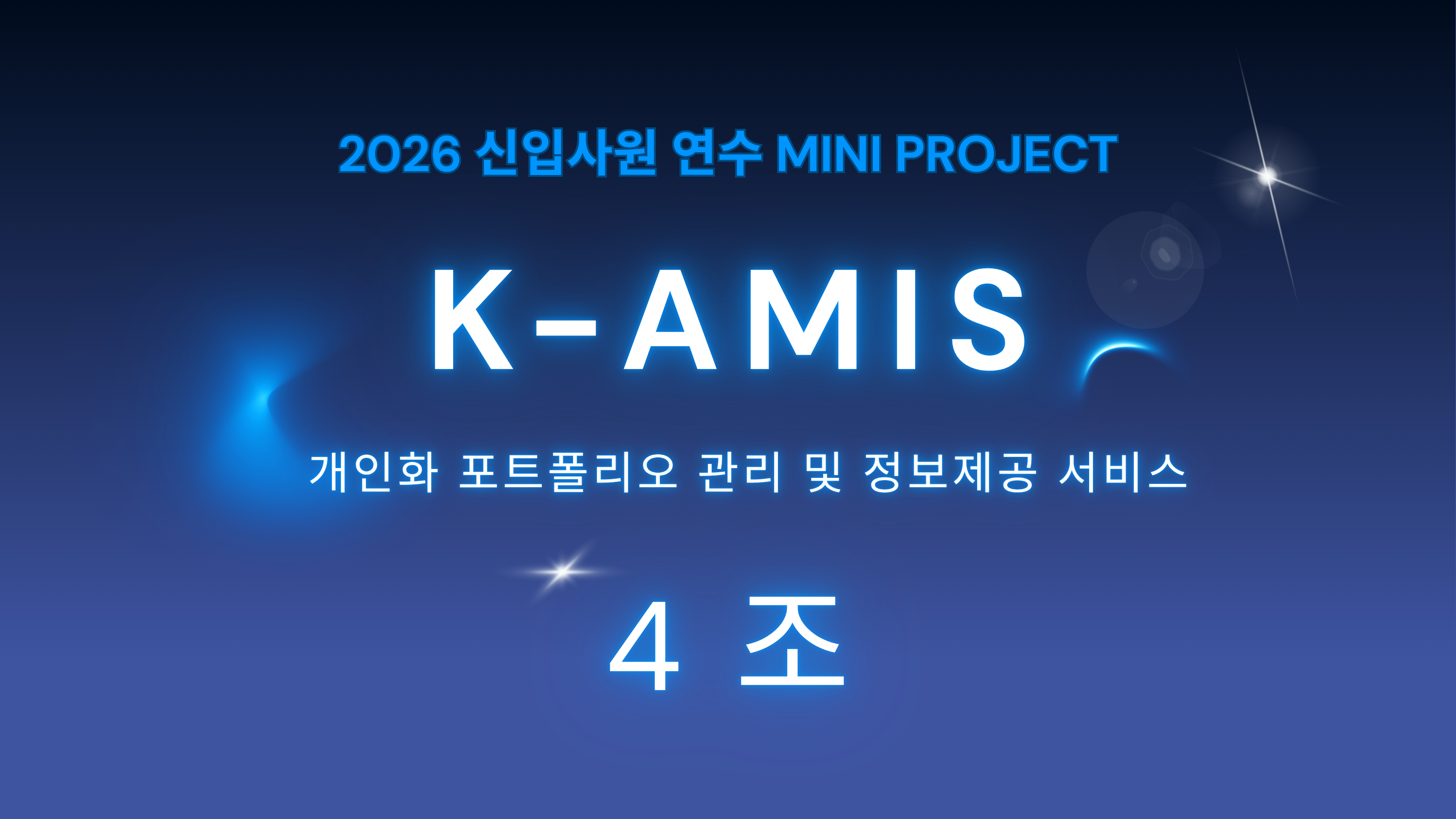 2026 신입사원 연수 MINI PROJECT

K-AMIS

개인화 포트폴리오 관리 및 정보제공 서비스

4 조